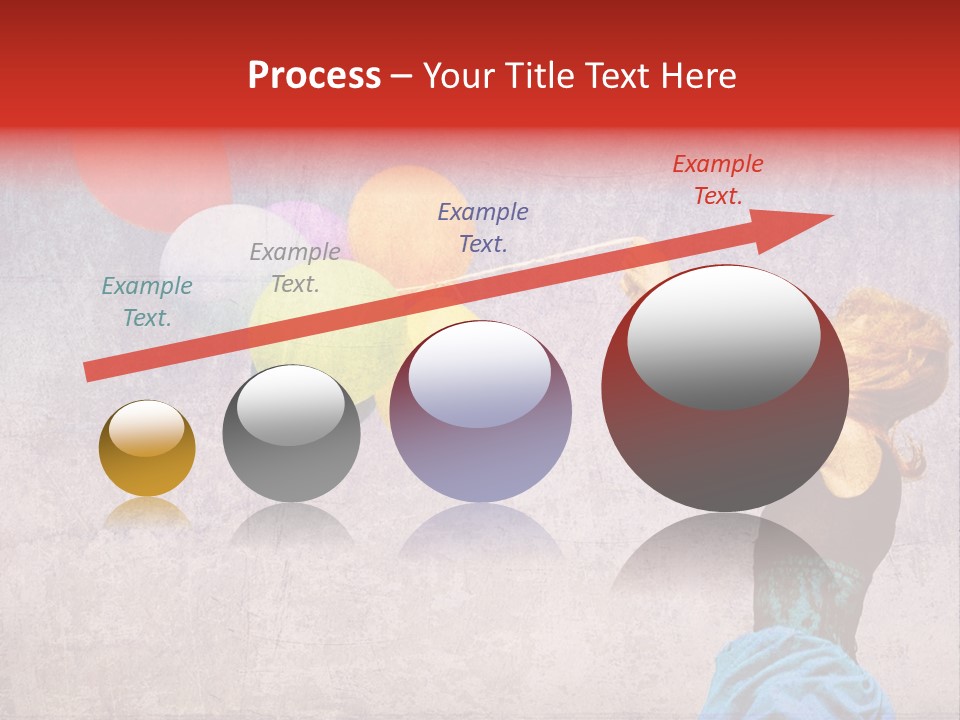 Process – Your Title Text Here

Example Text.

Example Text.

Example Text.

Example Text.